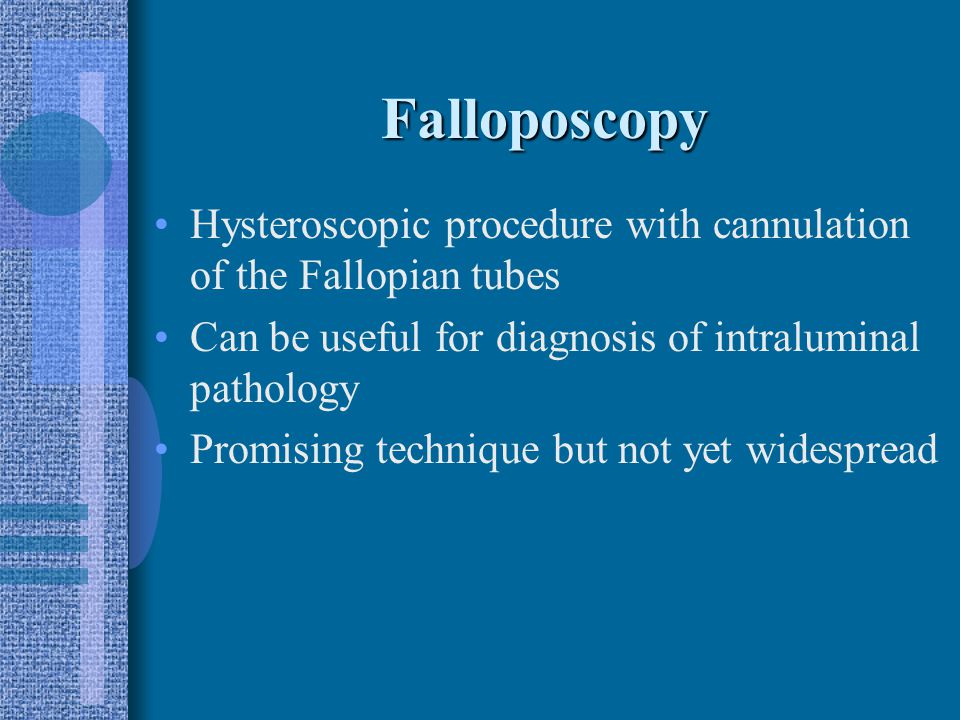 Falloposcopy

• Hysteroscopic procedure with cannulation of the Fallopian tubes
• Can be useful for diagnosis of intraluminal pathology
• Promising technique but not yet widespread